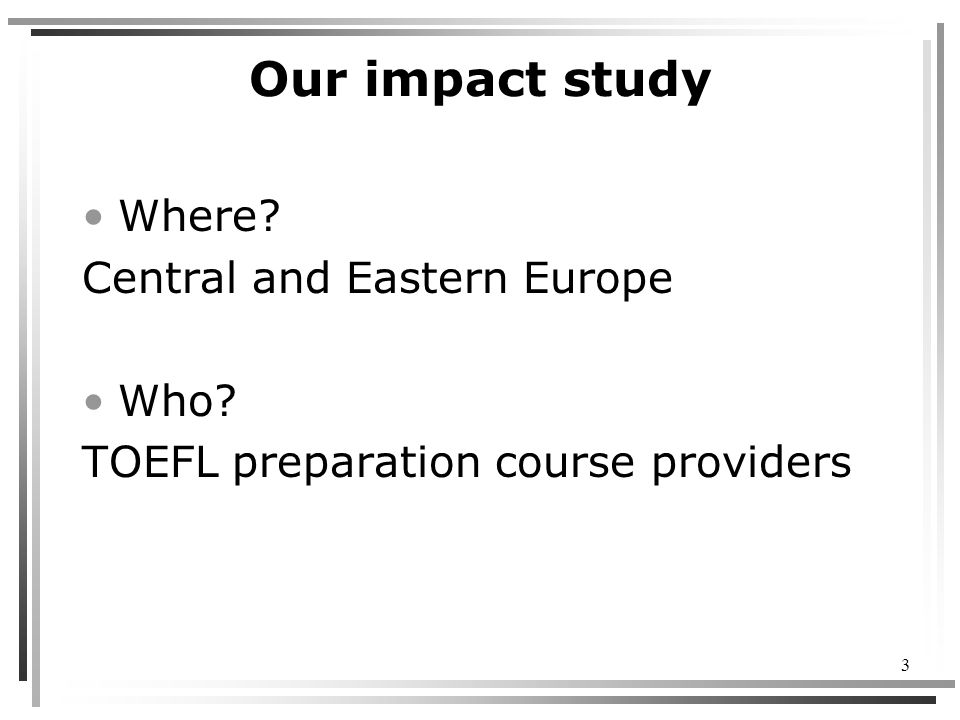 Our impact study

• Where?
Central and Eastern Europe

• Who?
TOEFL preparation course providers

3